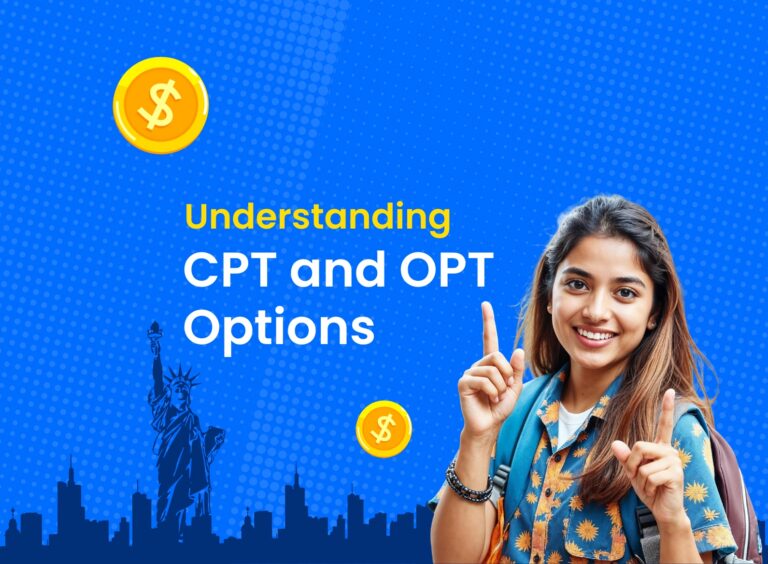 $

Understanding
CPT and OPT
Options

$